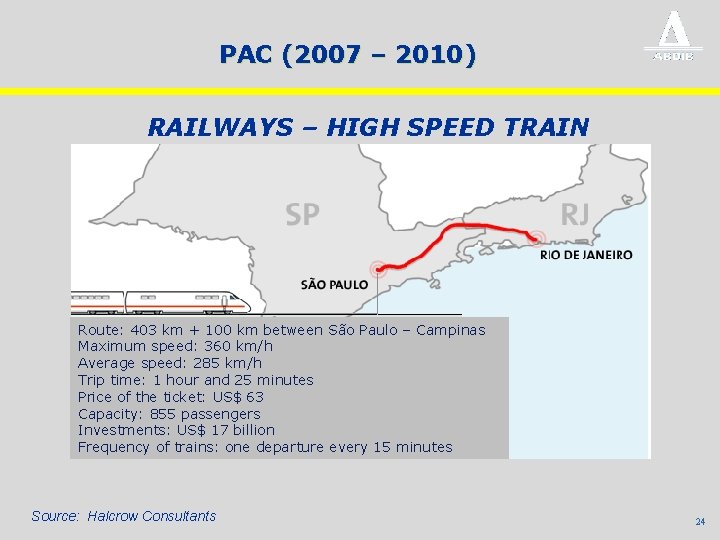 PAC (2007 – 2010)

ABDIB

RAILWAYS – HIGH SPEED TRAIN

SP

RJ

RIO DE JANEIRO

SÃO PAULO

Route: 403 km + 100 km between São Paulo – Campinas
Maximum speed: 360 km/h
Average speed: 285 km/h
Trip time: 1 hour and 25 minutes
Price of the ticket: US$ 63
Capacity: 855 passengers
Investments: US$ 17 billion
Frequency of trains: one departure every 15 minutes

Source: Halcrow Consultants

24